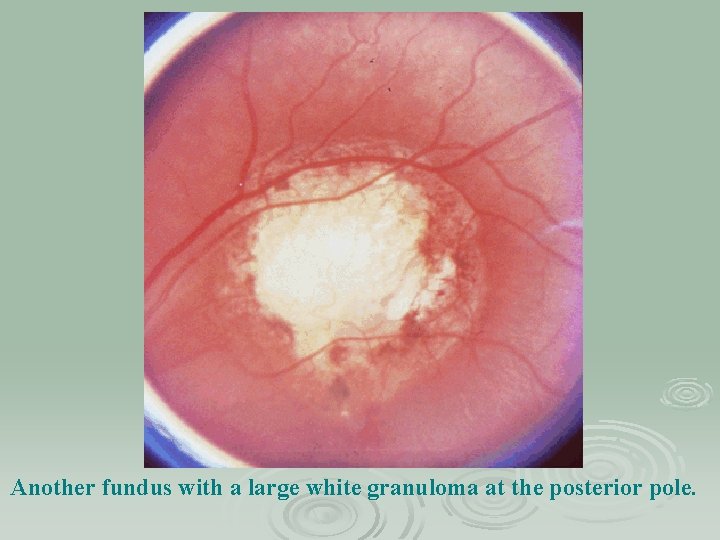 Another fundus with a large white granuloma at the posterior pole.